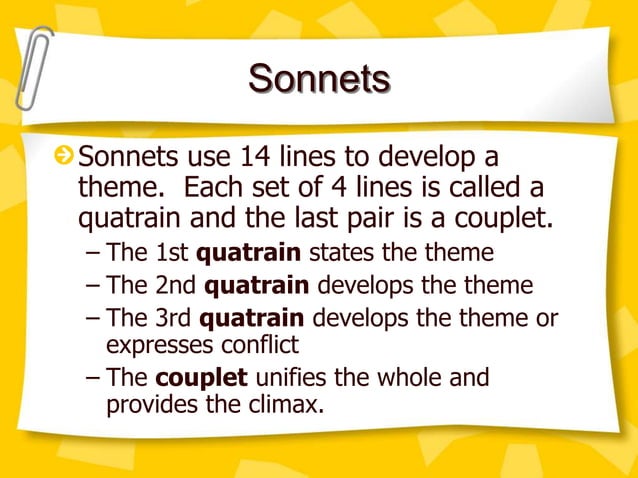 Sonnets

Sonnets use 14 lines to develop a theme. Each set of 4 lines is called a quatrain and the last pair is a couplet.
– The 1st quatrain states the theme
– The 2nd quatrain develops the theme
– The 3rd quatrain develops the theme or expresses conflict
– The couplet unifies the whole and provides the climax.